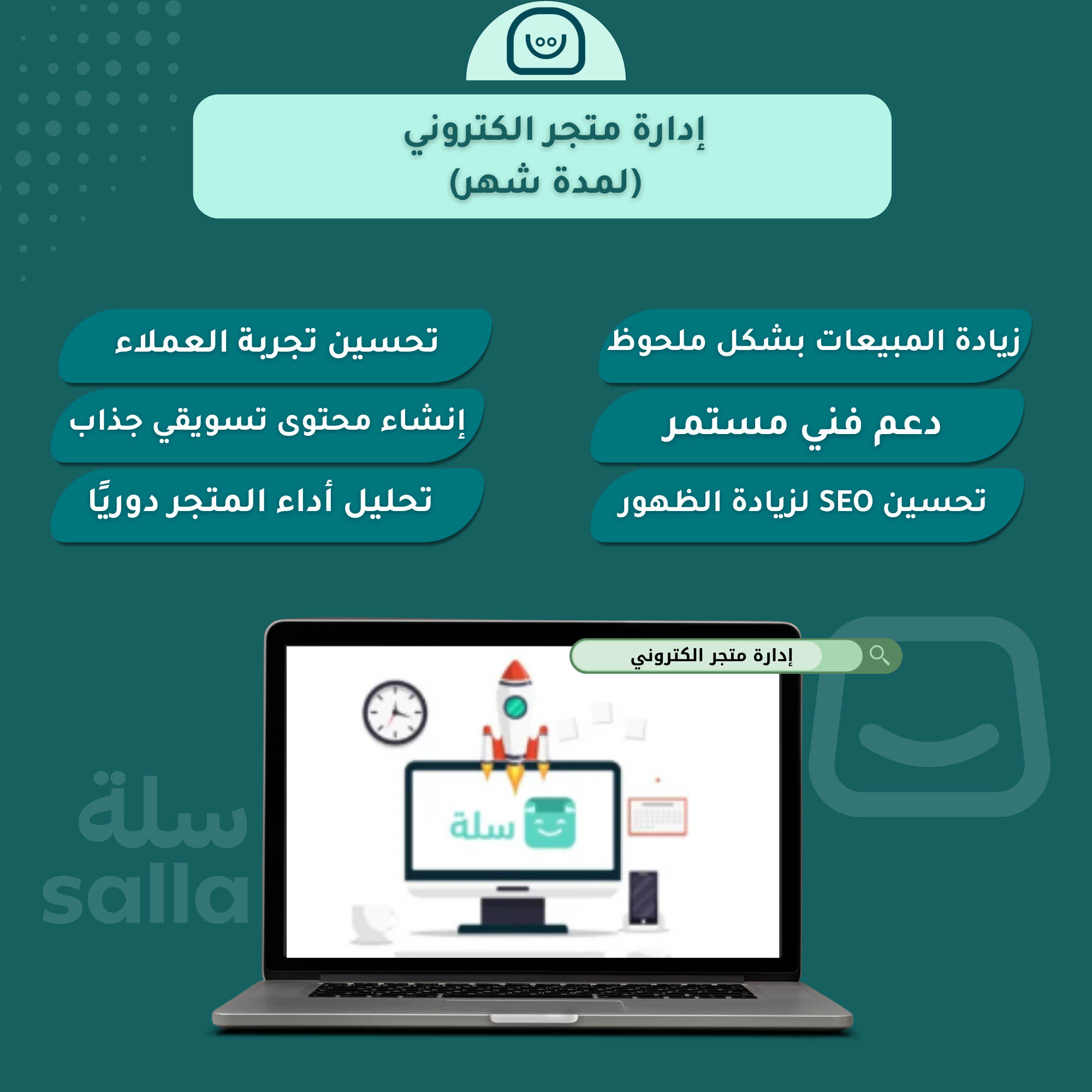 إدارة متجر الكتروني
(لمدة شهر)

زيادة المبيعات بشكل ملحوظ

دعم فني مستمر

تحسين SEO لزيادة الظهور

تحسين تجربة العملاء

إنشاء محتوى تسويقي جذاب

تحليل أداء المتجر دوريًا

إدارة متجر الكتروني

سلة

سلة
salla